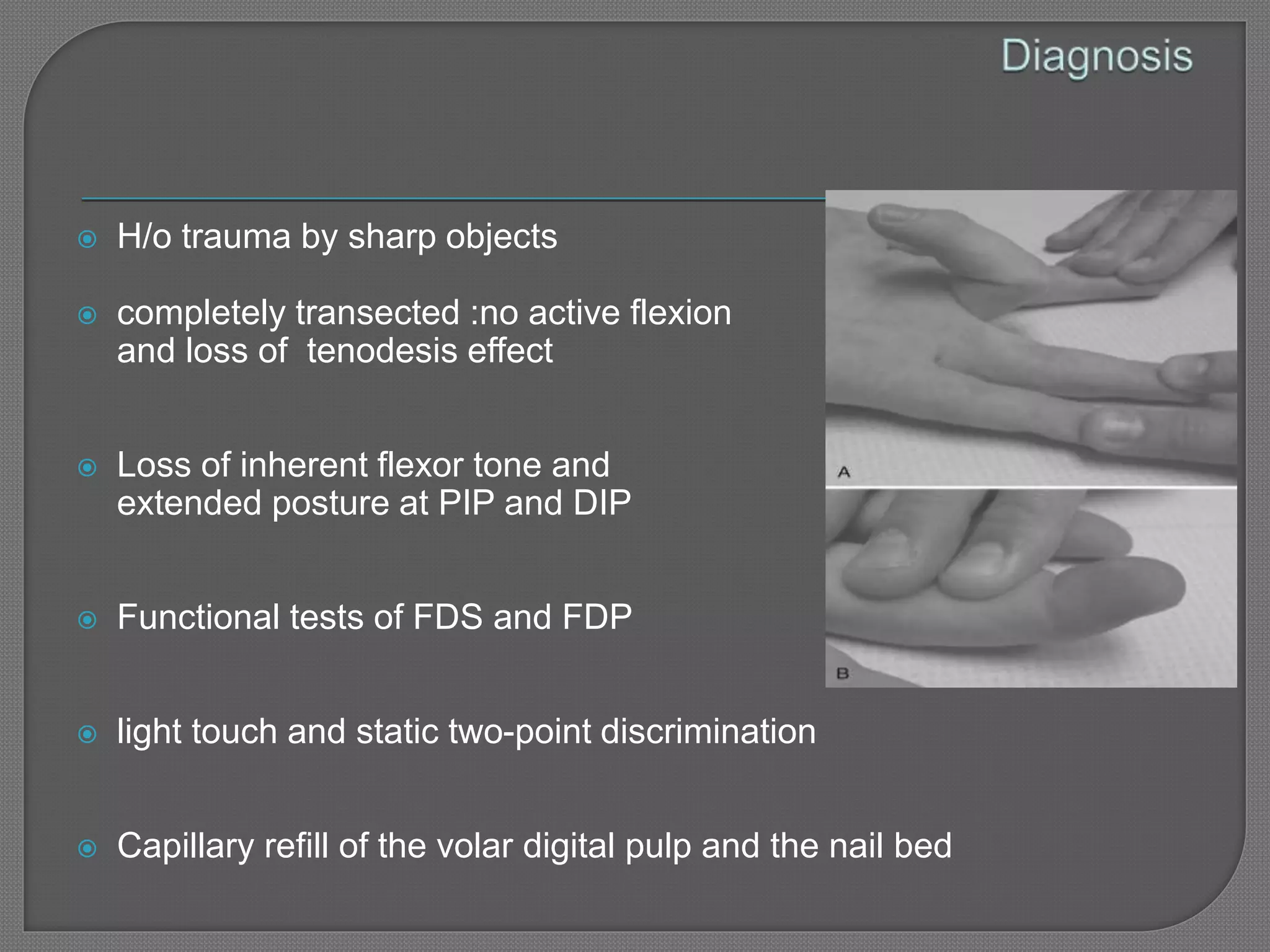 Diagnosis

H/o trauma by sharp objects

completely transected :no active flexion and loss of tenodesis effect

Loss of inherent flexor tone and extended posture at PIP and DIP

Functional tests of FDS and FDP

light touch and static two-point discrimination

Capillary refill of the volar digital pulp and the nail bed

A

B